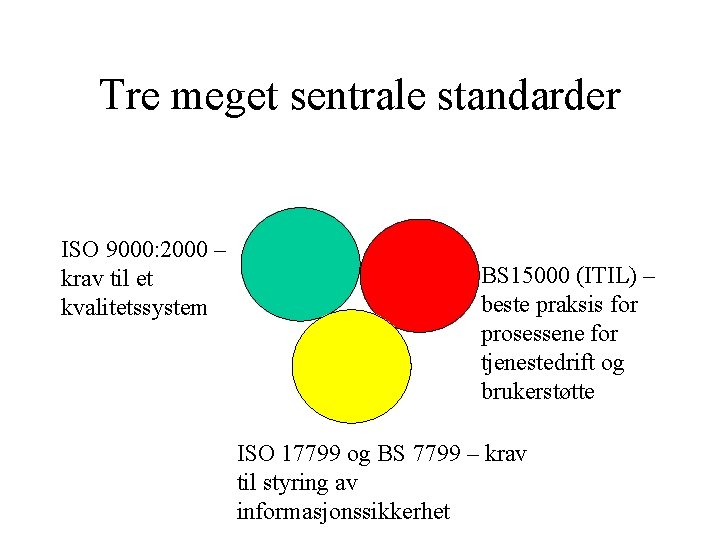 Tre meget sentrale standarder

ISO 9000:2000 – krav til et kvalitetssystem

BS15000 (ITIL) – beste praksis for prosessene for tjenestedrift og brukerstøtte

ISO 17799 og BS 7799 – krav til styring av informasjonssikkerhet